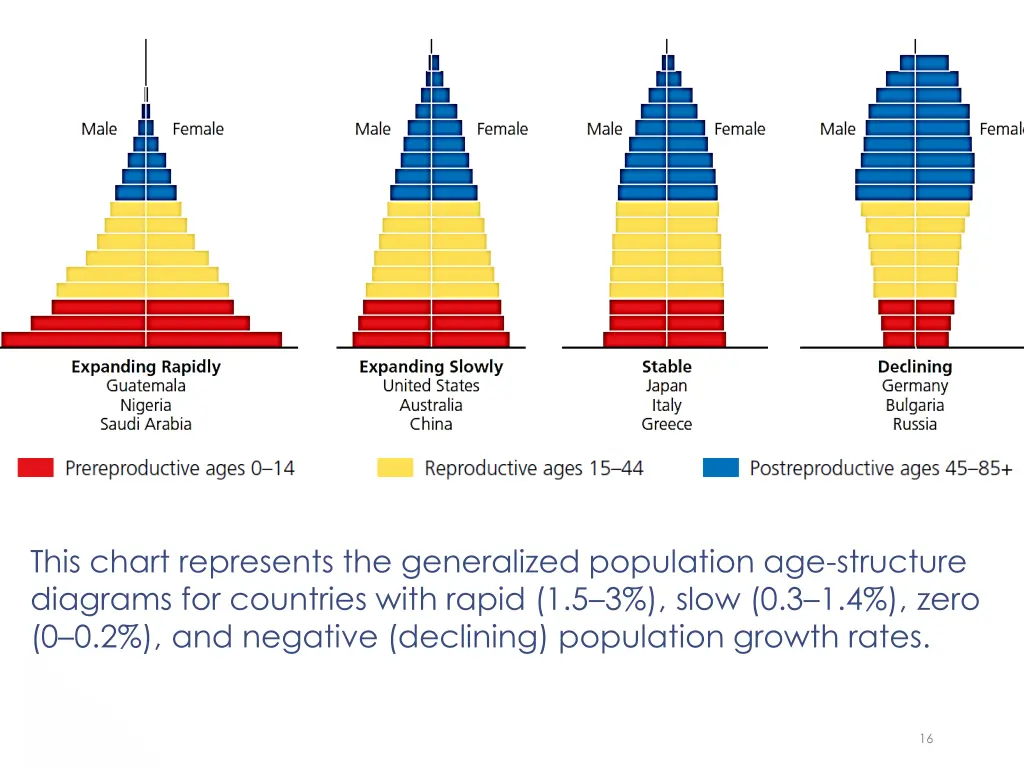 Male Female

Male Female

Male Female

Male Femal

Expanding Rapidly
Guatemala
Nigeria
Saudi Arabia

Expanding Slowly
United States
Australia
China

Stable
Japan
Italy
Greece

Declining
Germany
Bulgaria
Russia

Prereproductive ages 0–14

Reproductive ages 15–44

Postreproductive ages 45–85+

This chart represents the generalized population age-structure diagrams for countries with rapid (1.5–3%), slow (0.3–1.4%), zero (0–0.2%), and negative (declining) population growth rates.

16